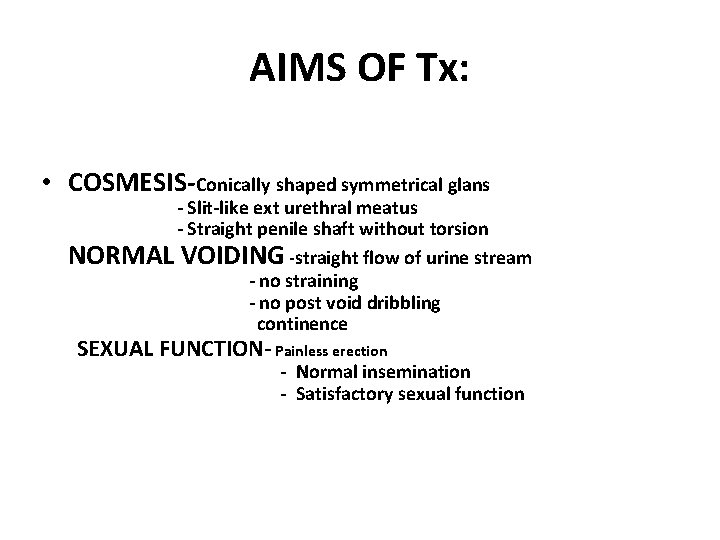 AIMS OF Tx:

• COSMESIS-Conically shaped symmetrical glans
- Slit-like ext urethral meatus
- Straight penile shaft without torsion
NORMAL VOIDING -straight flow of urine stream
- no straining
- no post void dribbling
continence
SEXUAL FUNCTION- Painless erection
- Normal insemination
- Satisfactory sexual function